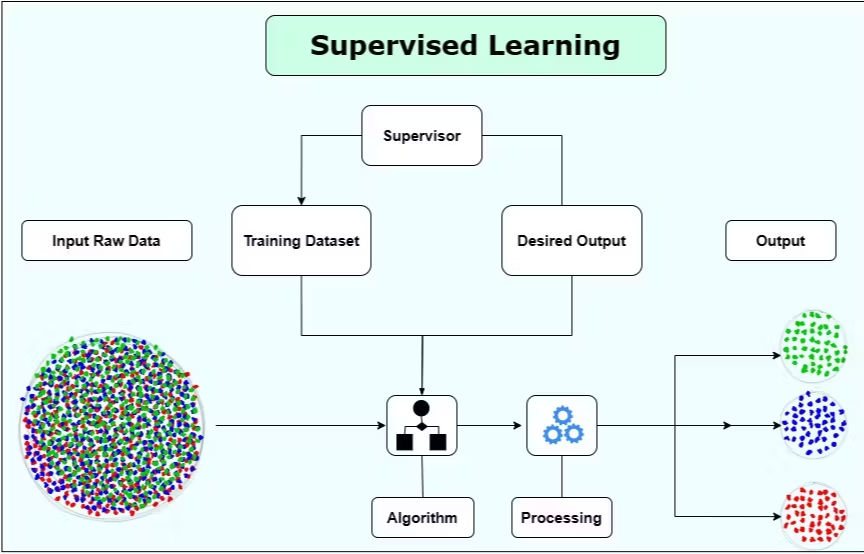 Supervised Learning

Supervisor

Input Raw Data

Training Dataset

Desired Output

Output

Algorithm

Processing